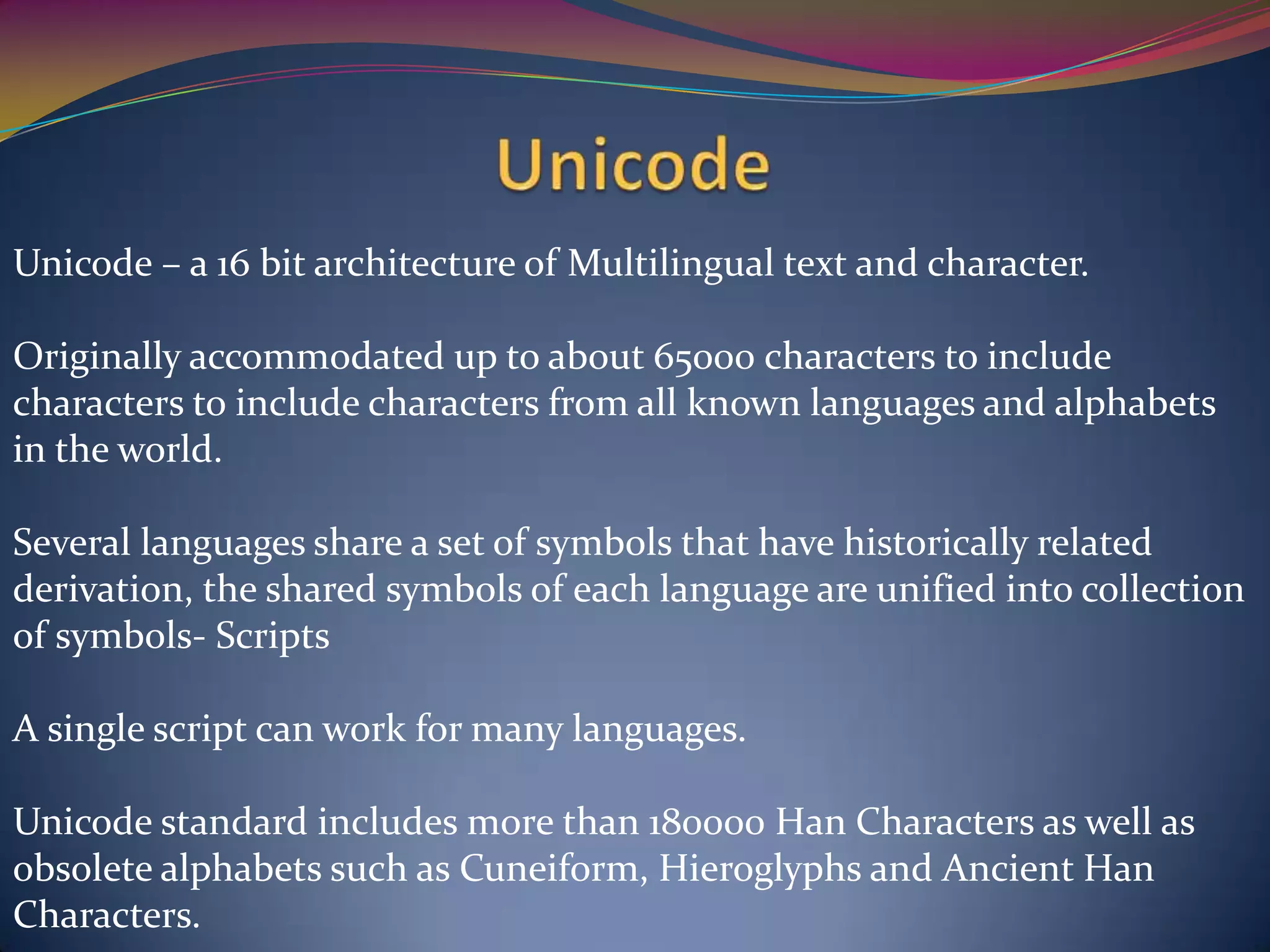 Unicode

Unicode – a 16 bit architecture of Multilingual text and character.

Originally accommodated up to about 65000 characters to include characters to include characters from all known languages and alphabets in the world.

Several languages share a set of symbols that have historically related derivation, the shared symbols of each language are unified into collection of symbols- Scripts

A single script can work for many languages.

Unicode standard includes more than 180000 Han Characters as well as obsolete alphabets such as Cuneiform, Hieroglyphs and Ancient Han Characters.